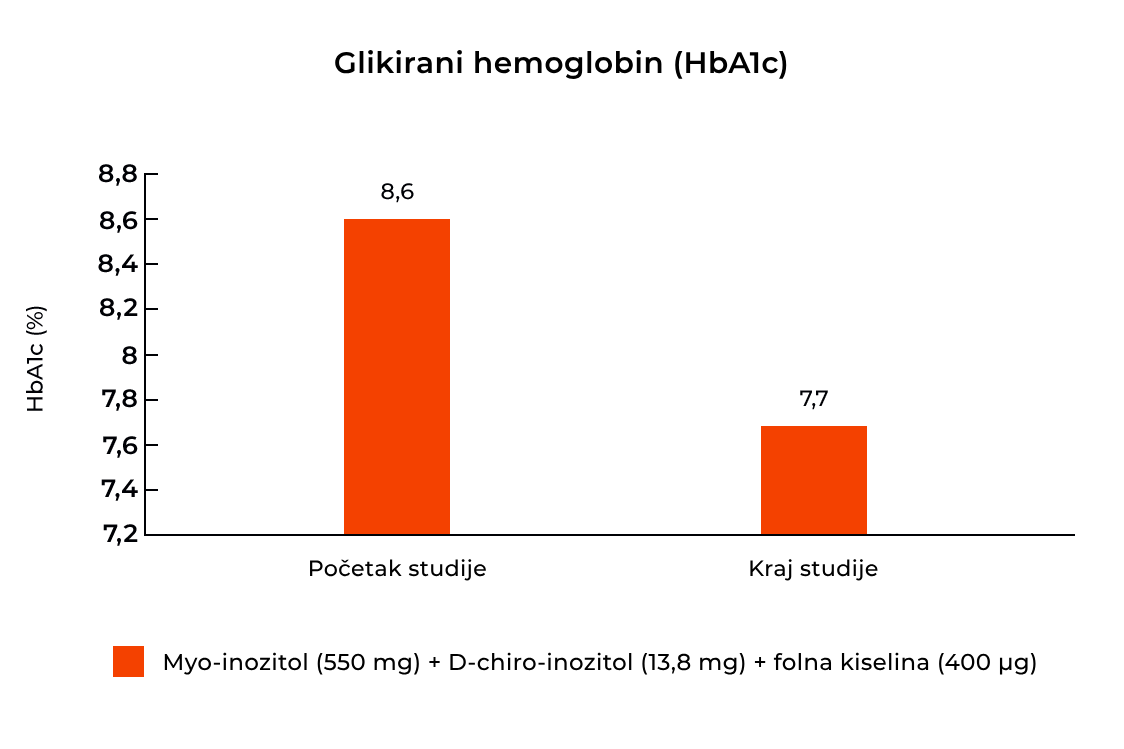 Glikirani hemoglobin (HbA1c)

HbA1c (%)

8,8
8,6
8,4
8,2
8
7,8
7,6
7,4
7,2

8,6

7,7

Početak studije

Kraj studije

Myo-inozitol (550 mg) + D-chiro-inozitol (13,8 mg) + folna kiselina (400 µg)